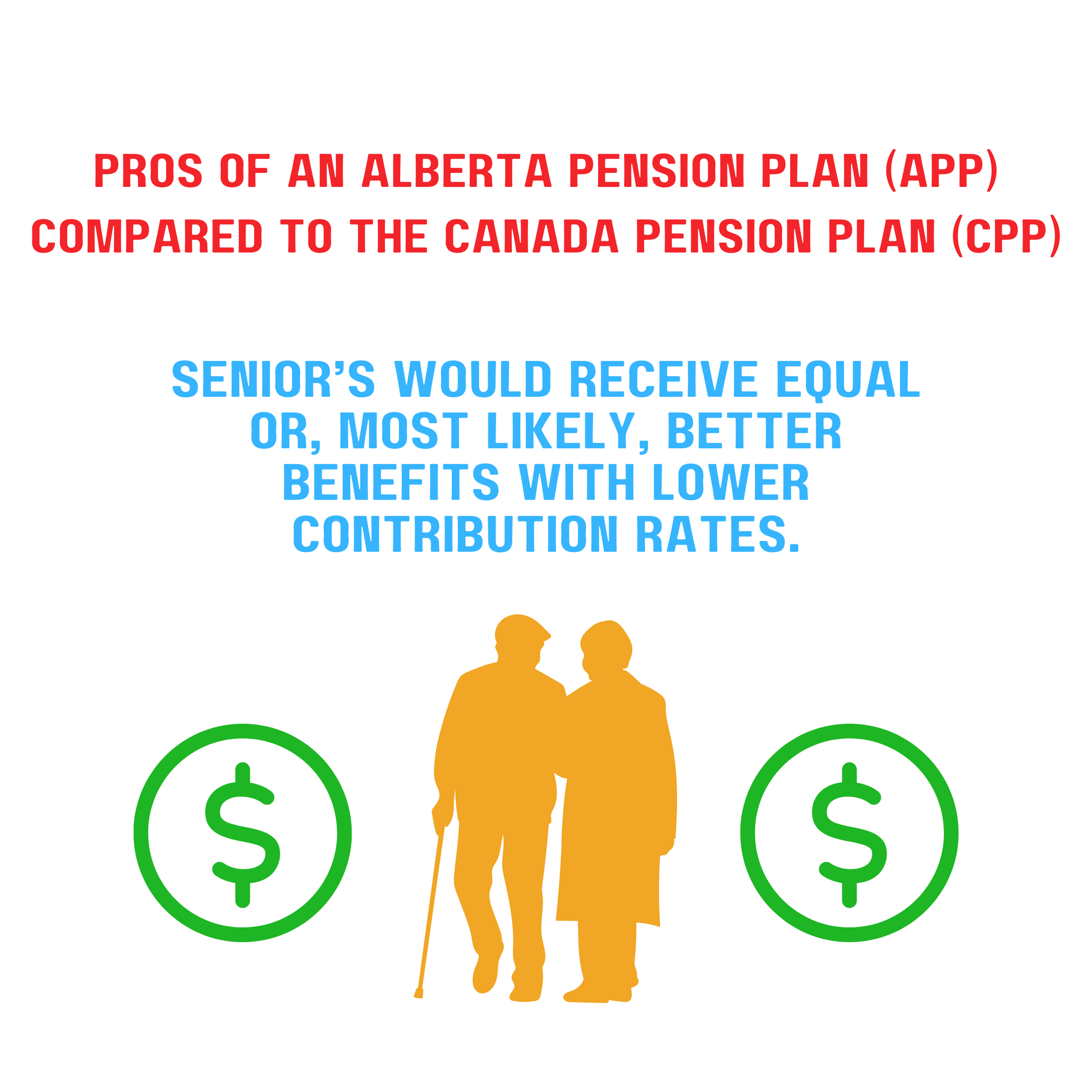 PROS OF AN ALBERTA PENSION PLAN (APP) COMPARED TO THE CANADA PENSION PLAN (CPP)

SENIOR'S WOULD RECEIVE EQUAL OR, MOST LIKELY, BETTER BENEFITS WITH LOWER CONTRIBUTION RATES.

$

$